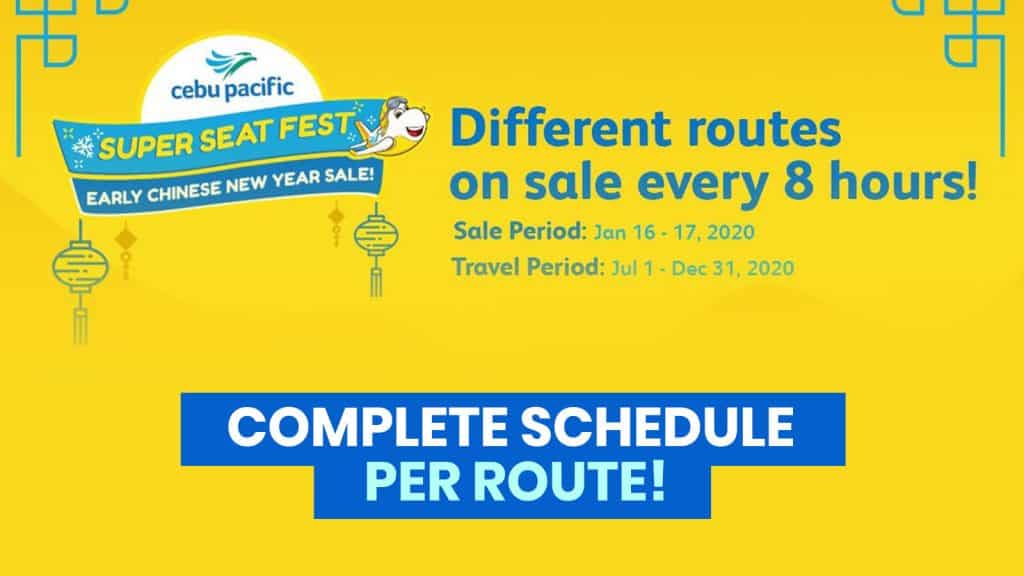 cebu pacific
SUPER SEAT FEST
EARLY CHINESE NEW YEAR SALE!

Different routes on sale every 8 hours!

Sale Period: Jan 16 - 17, 2020

Travel Period: Jul 1 - Dec 31, 2020

COMPLETE SCHEDULE PER ROUTE!